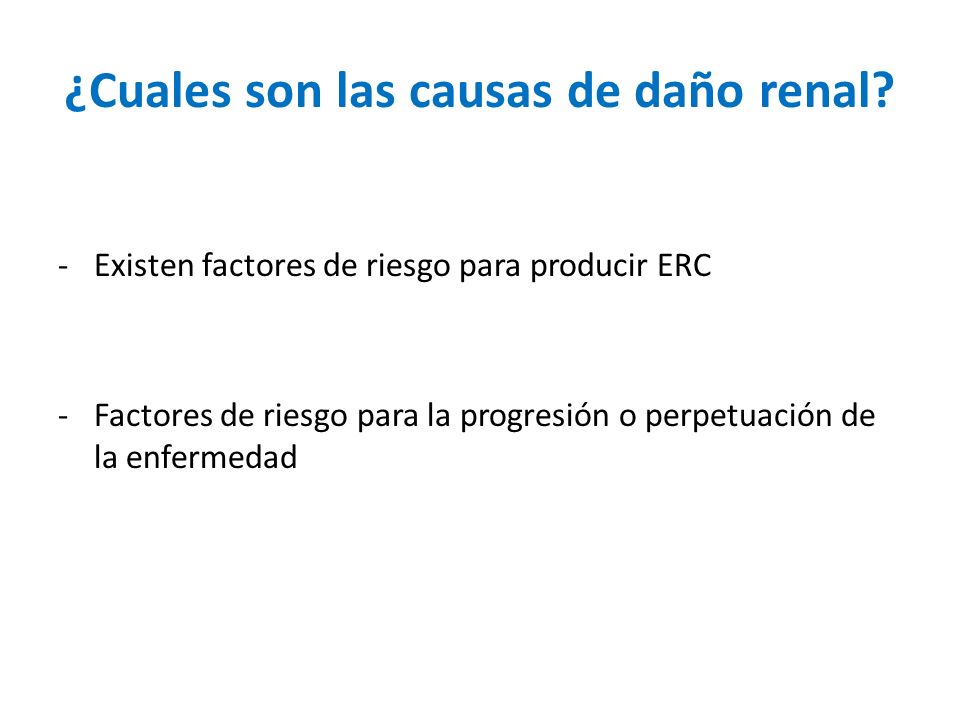 ¿Cuales son las causas de daño renal?

- Existen factores de riesgo para producir ERC

- Factores de riesgo para la progresión o perpetuación de la enfermedad